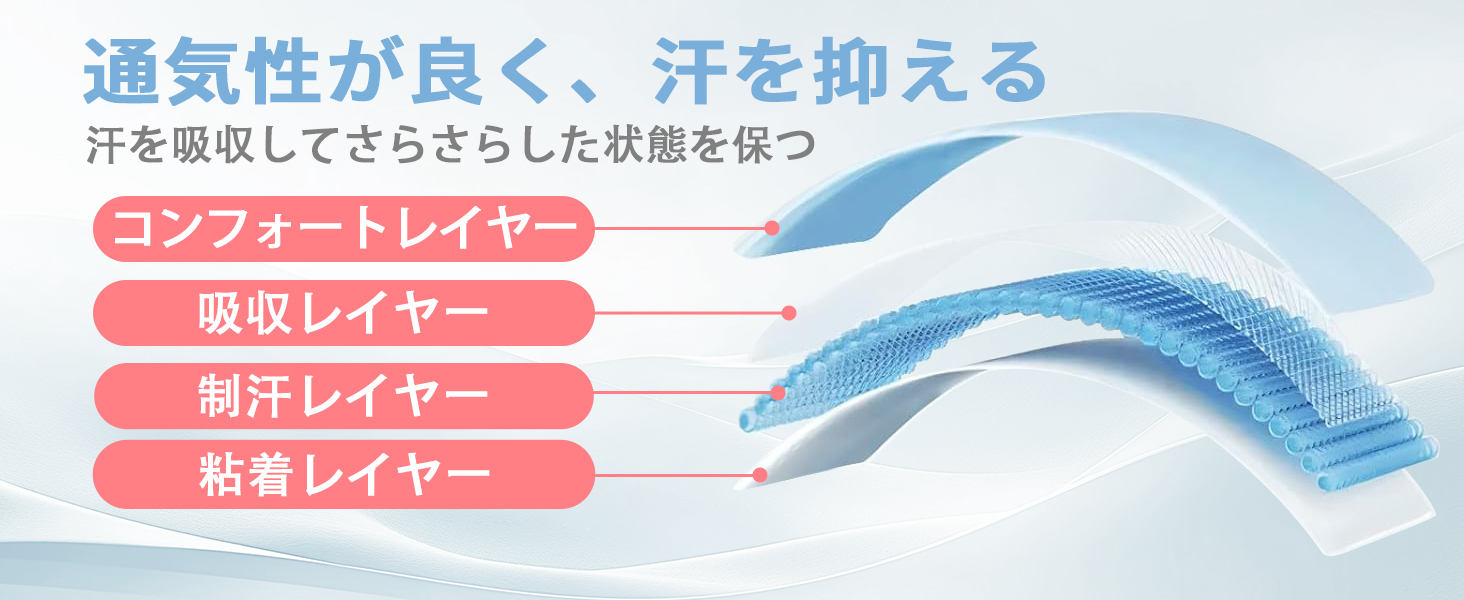 通気性が良く、汗を抑える
汗を吸収してさらさらした状態を保つ

コンフォートレイヤー

吸収レイヤー

制汗レイヤー

粘着レイヤー